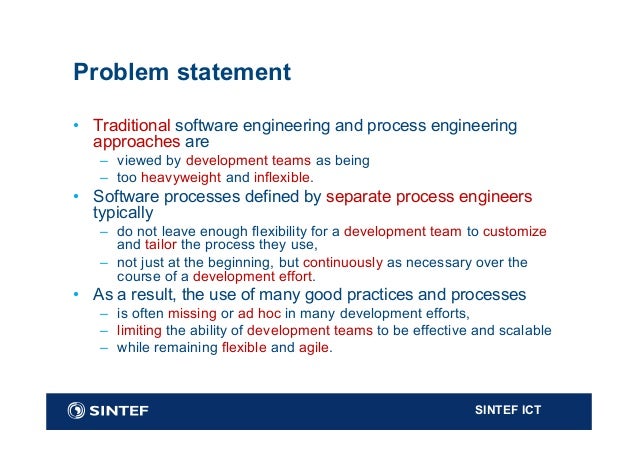 Problem statement

• Traditional software engineering and process engineering approaches are
  – viewed by development teams as being
  – too heavyweight and inflexible.
• Software processes defined by separate process engineers typically
  – do not leave enough flexibility for a development team to customize and tailor the process they use,
  – not just at the beginning, but continuously as necessary over the course of a development effort.
• As a result, the use of many good practices and processes
  – is often missing or ad hoc in many development efforts,
  – limiting the ability of development teams to be effective and scalable
  – while remaining flexible and agile.

SINTEF

SINTEF ICT